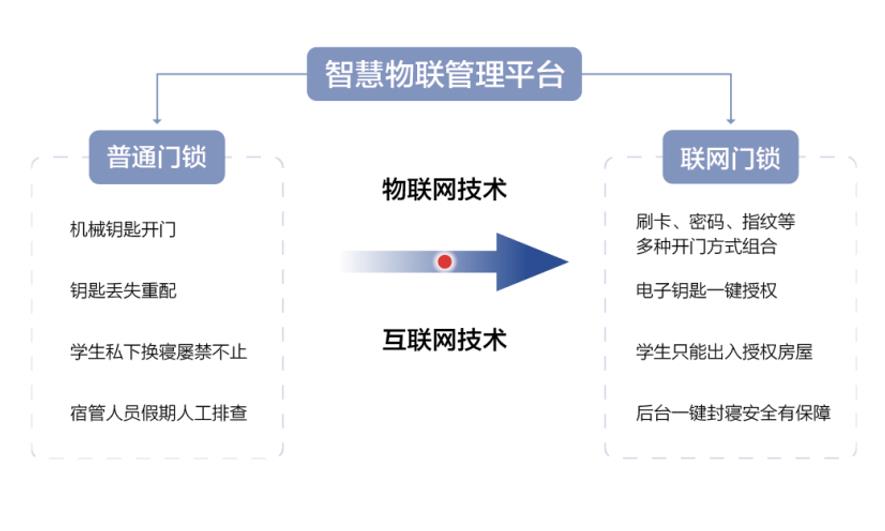 智慧物联管理平台

普通门锁

机械钥匙开门

钥匙丢失重配

学生私下换寝屡禁不止

宿管人员假期人工排查

物联网技术

互联网技术

联网门锁

刷卡、密码、指纹等多种开门方式组合

电子钥匙一键授权

学生只能出入授权房屋

后台一键封寝安全有保障